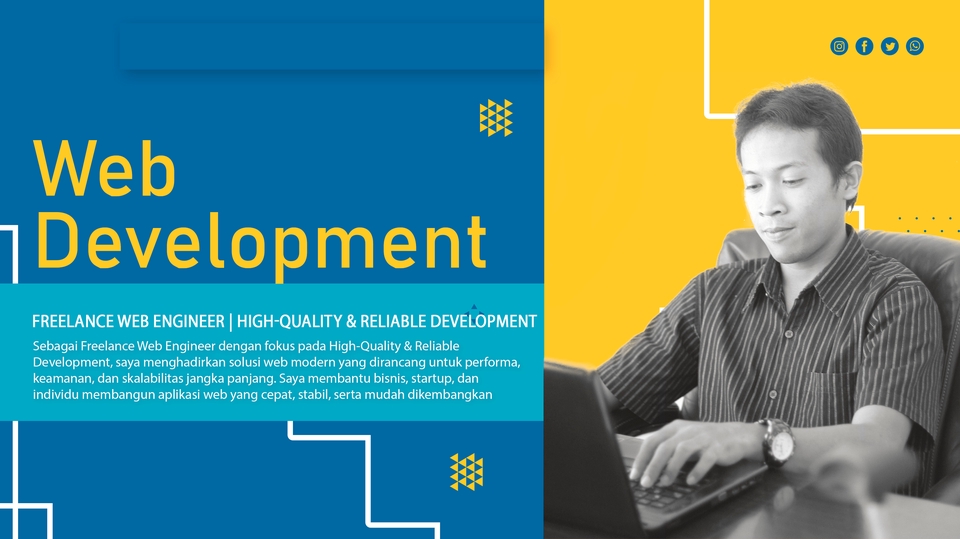 Web Development

FREELANCE WEB ENGINEER | HIGH-QUALITY & RELIABLE DEVELOPMENT

Sebagai Freelance Web Engineer dengan fokus pada High-Quality & Reliable Development, saya menghadirkan solusi web modern yang dirancang untuk performa, keamanan, dan skalabilitas jangka panjang. Saya membantu bisnis, startup, dan individu membangun aplikasi web yang cepat, stabil, serta mudah dikembangkan